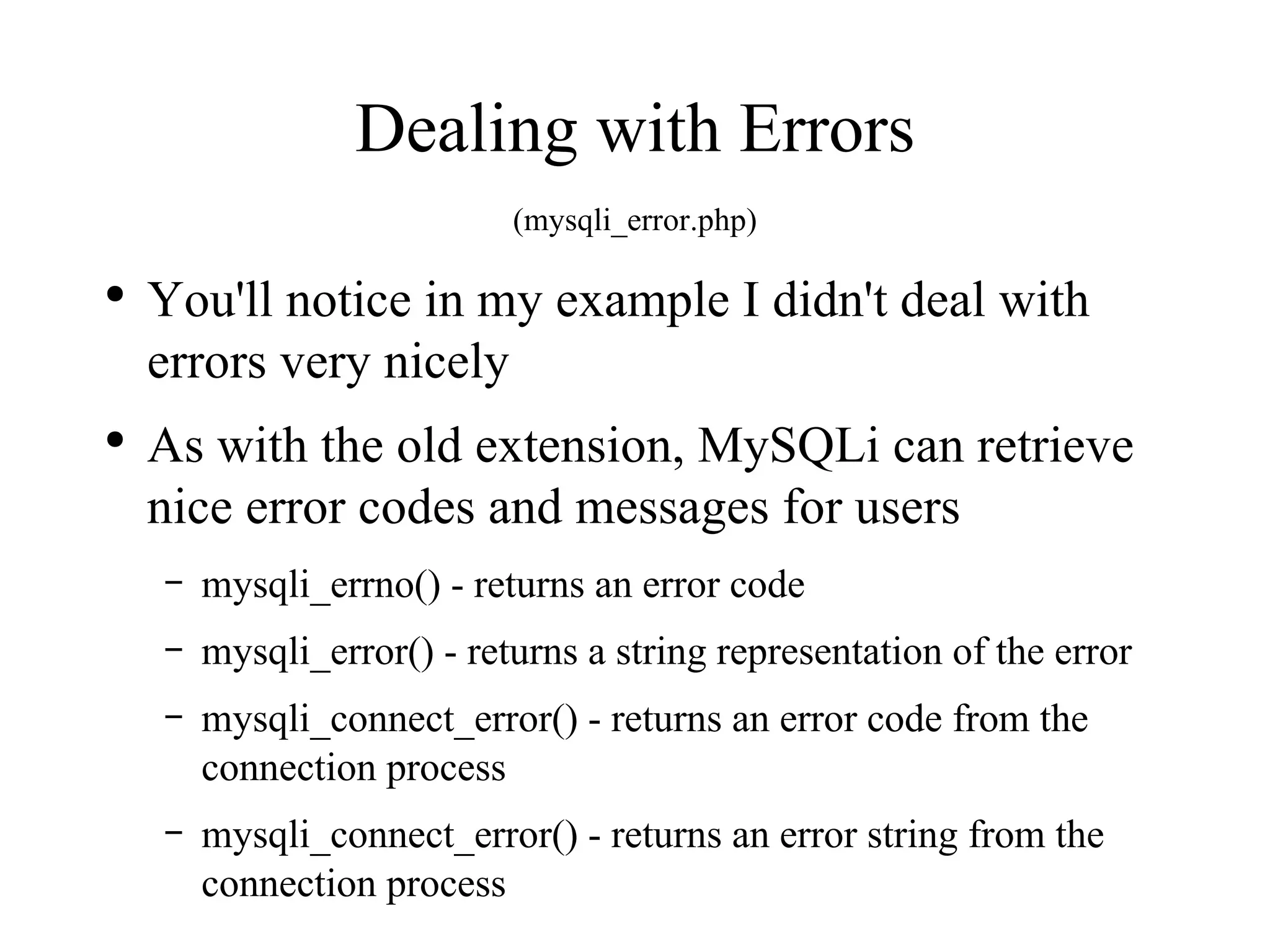 Dealing with Errors

(mysqli_error.php)

• You'll notice in my example I didn't deal with errors very nicely

• As with the old extension, MySQLi can retrieve nice error codes and messages for users

– mysqli_errno() - returns an error code

– mysqli_error() - returns a string representation of the error

– mysqli_connect_error() - returns an error code from the connection process

– mysqli_connect_error() - returns an error string from the connection process